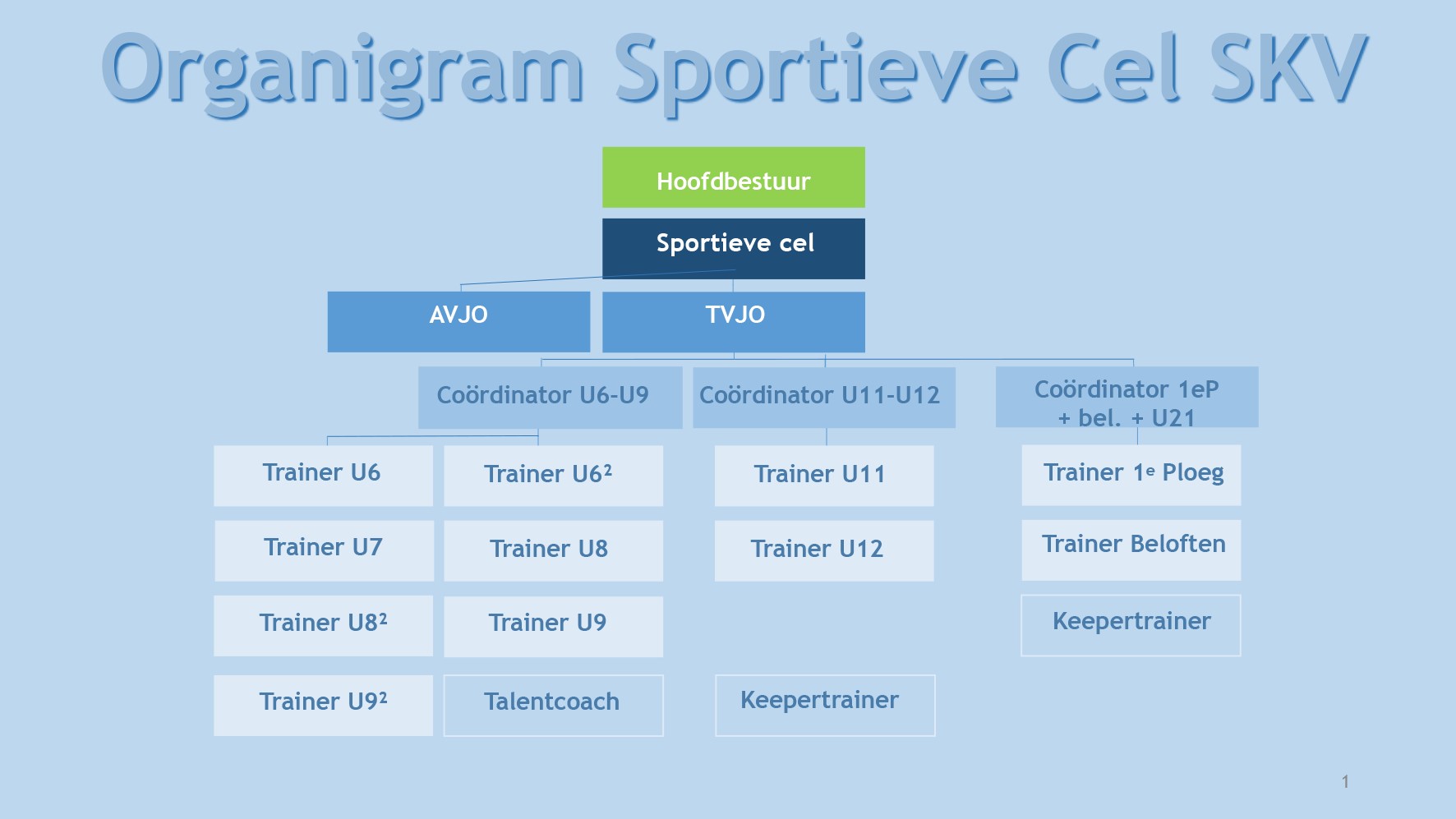 Organigram Sportieve Cel SKV

Hoofdbestuur

Sportieve cel

AVJO

TVJO

Coördinator U6-U9

Coördinator U11-U12

Coördinator 1eP + bel. + U21

Trainer U6

Trainer U6²

Trainer U7

Trainer U8

Trainer U8²

Trainer U9

Trainer U9²

Talentcoach

Trainer U11

Trainer U12

Keepertrainer

Trainer 1e Ploeg

Trainer Beloften

Keepertrainer

1